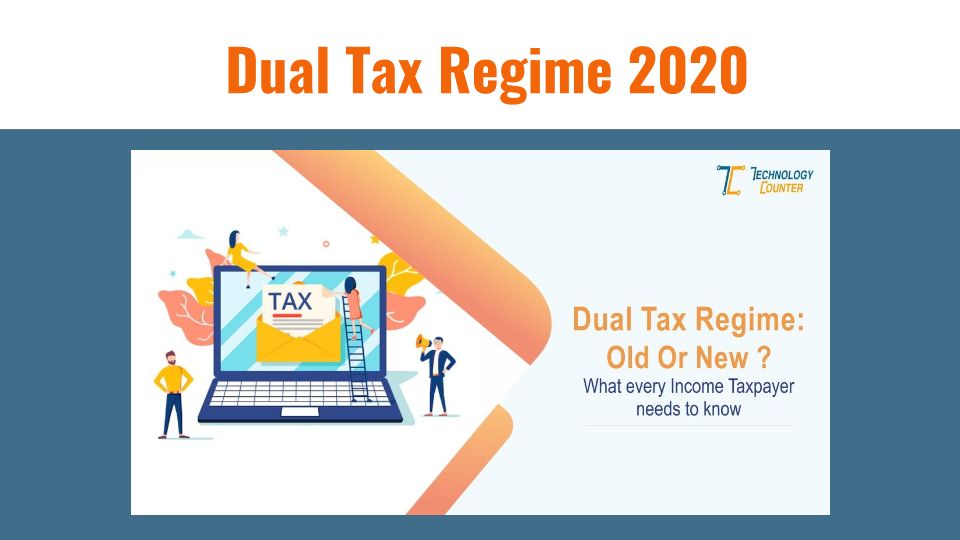 Dual Tax Regime 2020

TECHNOLOGY COUNTER

TAX

Dual Tax Regime: Old Or New ?
What every Income Taxpayer needs to know